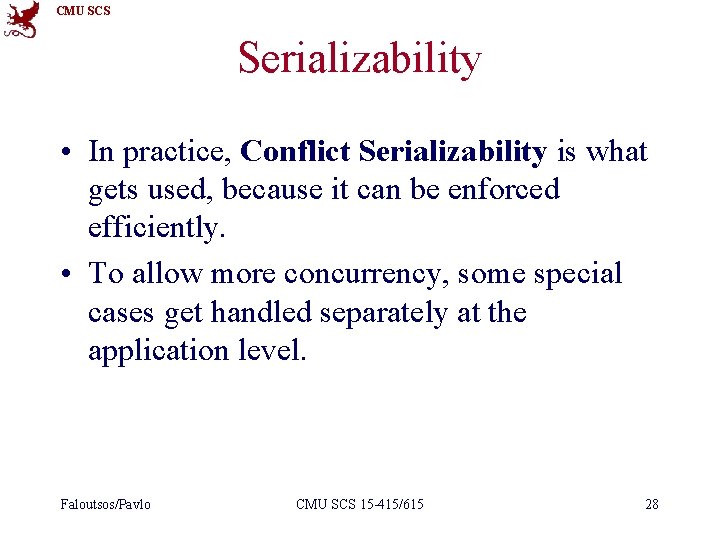 CMU SCS

Serializability

• In practice, Conflict Serializability is what gets used, because it can be enforced efficiently.

• To allow more concurrency, some special cases get handled separately at the application level.

Faloutsos/Pavlo CMU SCS 15-415/615 28